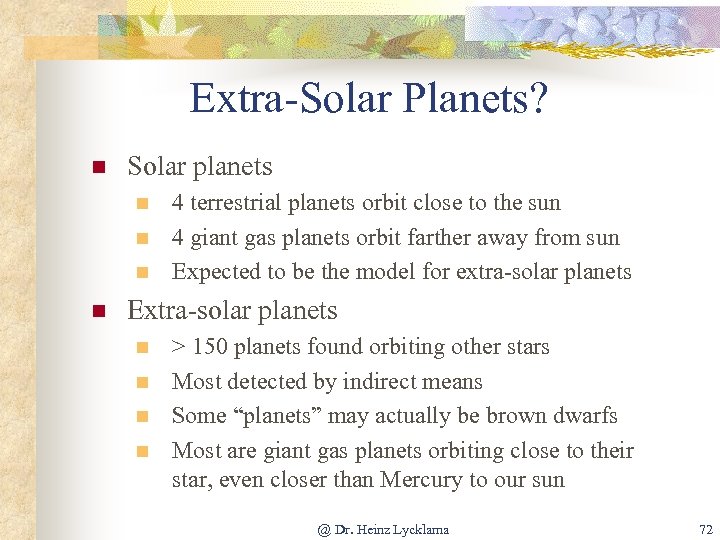 Extra-Solar Planets?

Solar planets

4 terrestrial planets orbit close to the sun

4 giant gas planets orbit farther away from sun

Expected to be the model for extra-solar planets

Extra-solar planets

> 150 planets found orbiting other stars

Most detected by indirect means

Some “planets” may actually be brown dwarfs

Most are giant gas planets orbiting close to their star, even closer than Mercury to our sun

@ Dr. Heinz Lycklama

72